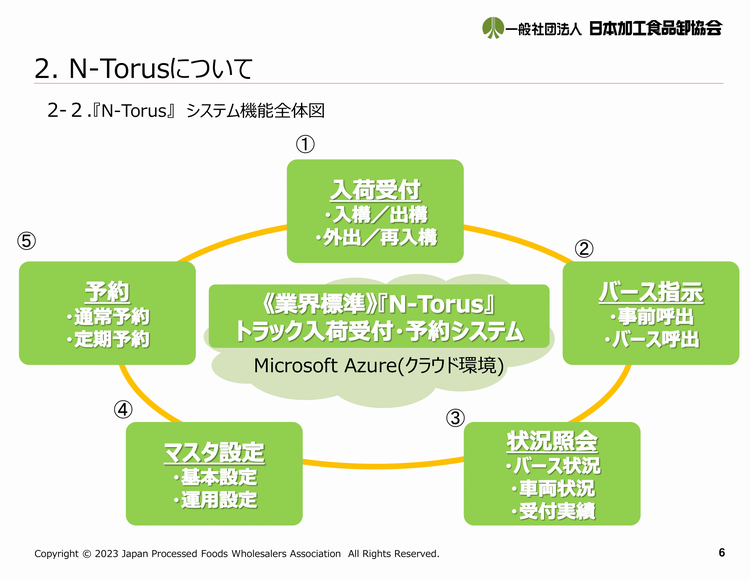 一般社団法人 日本加工食品卸協会

2. N-Torusについて

2-2.『N-Torus』 システム機能全体図

①

入荷受付
・入構／出構
・外出／再入構

②

バース指示
・事前呼出
・バース呼出

③

状況照会
・バース状況
・車両状況
・受付実績

④

マスタ設定
・基本設定
・運用設定

⑤

予約
・通常予約
・定期予約

《業界標準》『N-Torus』
トラック入荷受付・予約システム

Microsoft Azure(クラウド環境)

Copyright © 2023 Japan Processed Foods Wholesalers Association All Rights Reserved.

6